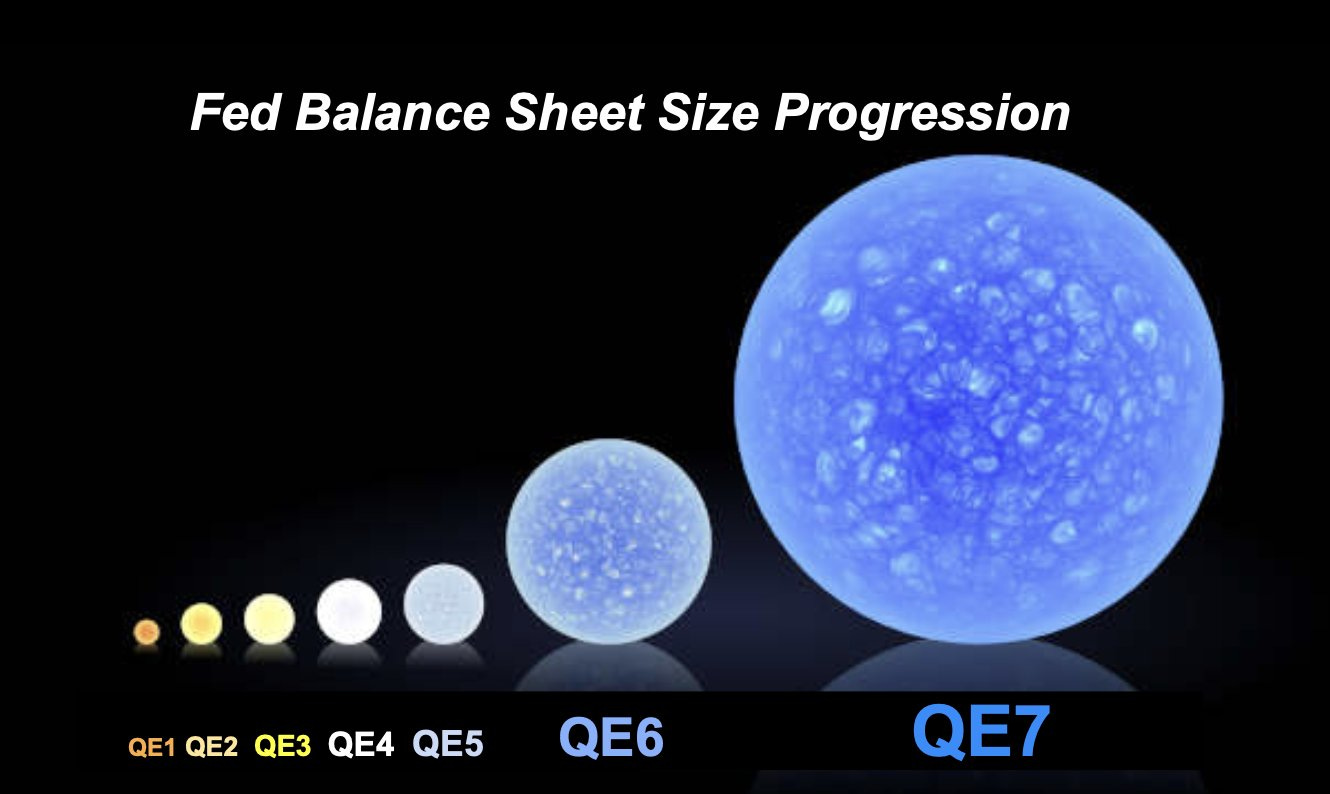 Fed Balance Sheet Size Progression

QE1 QE2 QE3 QE4 QE5 QE6 QE7